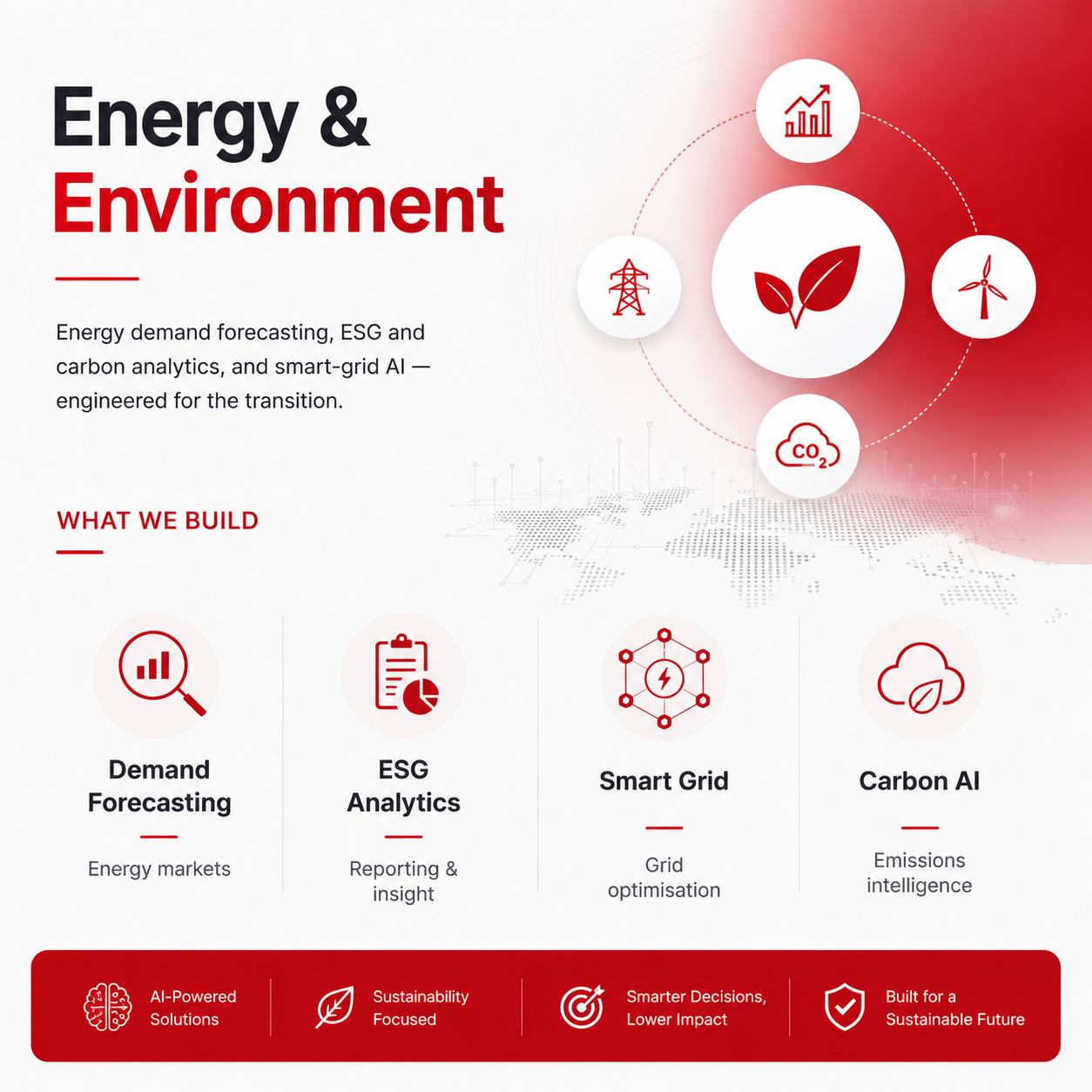 Energy &
Environment

Energy demand forecasting, ESG and carbon analytics, and smart-grid AI — engineered for the transition.

$CO_2$

WHAT WE BUILD

Demand Forecasting

Energy markets

ESG Analytics

Reporting & insight

Smart Grid

Grid optimisation

Carbon AI

Emissions intelligence

AI-Powered Solutions

Sustainability Focused

Smarter Decisions, Lower Impact

Built for a Sustainable Future